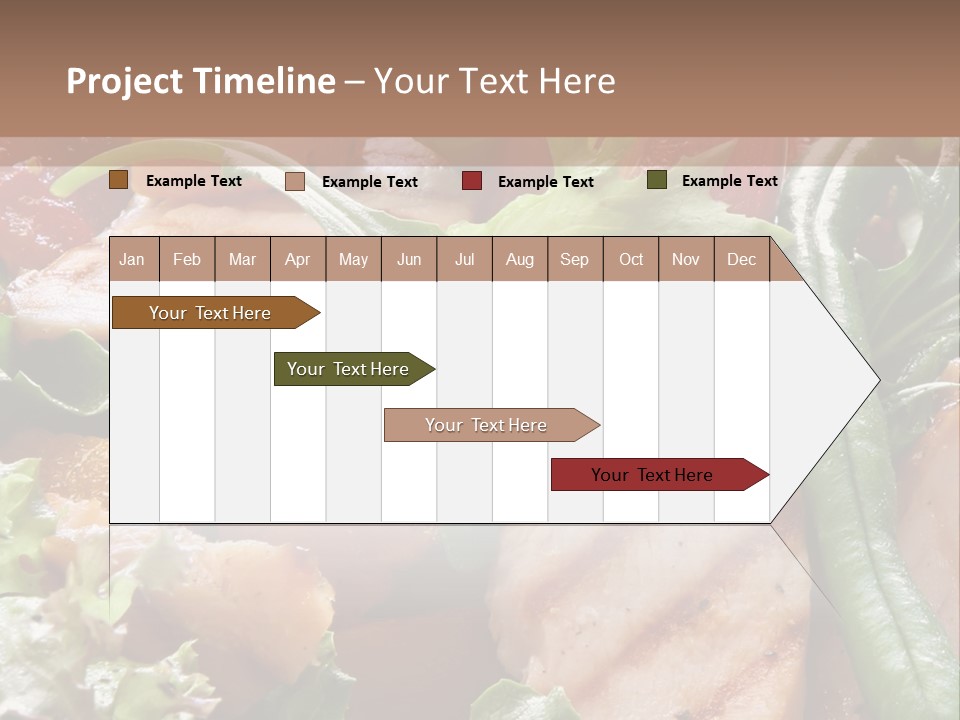 Project Timeline – Your Text Here

Example Text Example Text Example Text Example Text

| Jan | Feb | Mar | Apr | May | Jun | Jul | Aug | Sep | Oct | Nov | Dec |
|---|---|---|---|---|---|---|---|---|---|---|---|

Your Text Here

Your Text Here

Your Text Here

Your Text Here